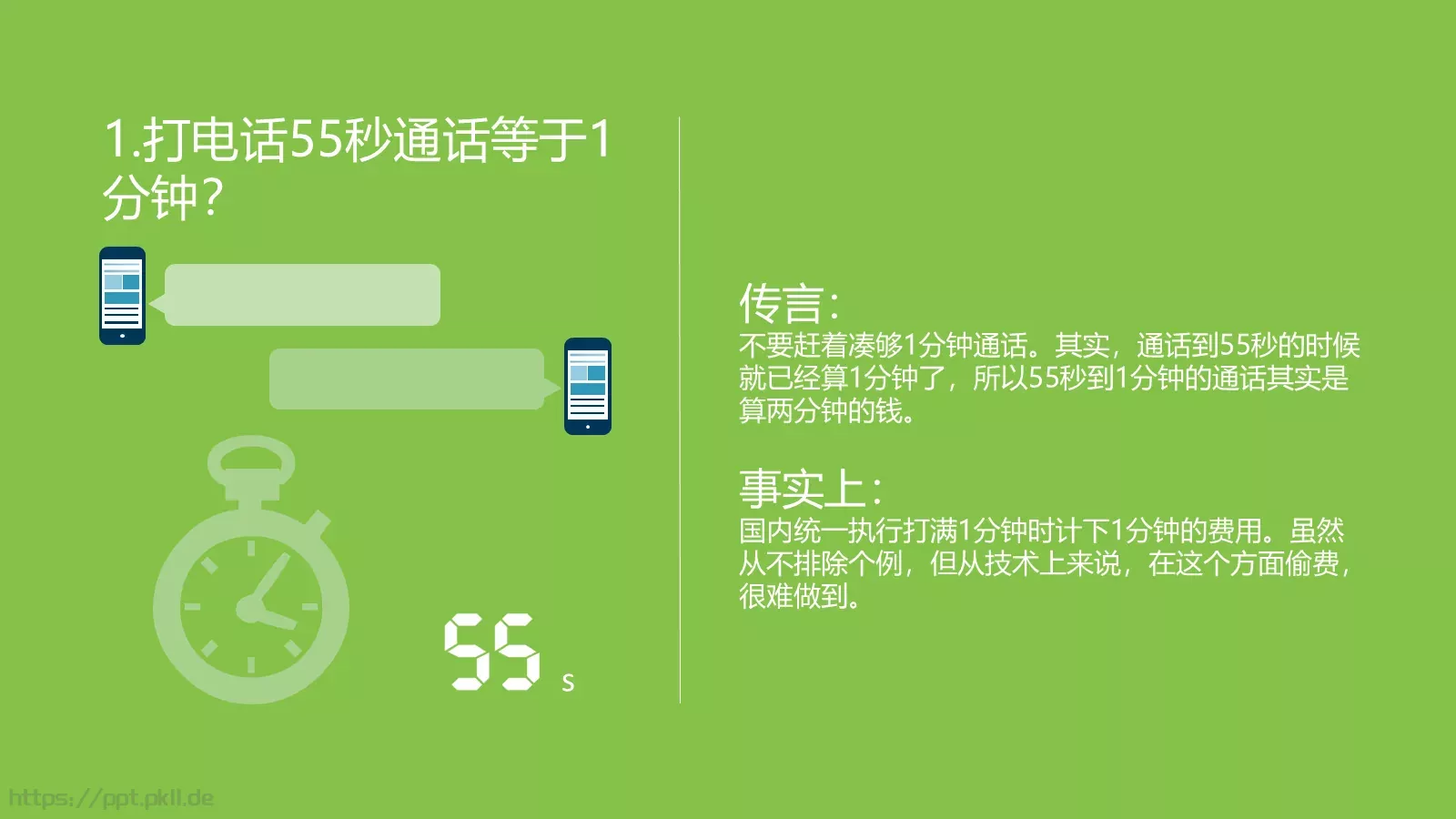 1.打电话55秒通话等于1分钟？

55 s

传言：
不要赶着凑够1分钟通话。其实，通话到55秒的时候就已经算1分钟了，所以55秒到1分钟的通话其实是算两分钟的钱。

事实上：
国内统一执行打满1分钟时计下1分钟的费用。虽然从不排除个例，但从技术上来说，在这个方面偷费，很难做到。

https://ppt.pkll.de